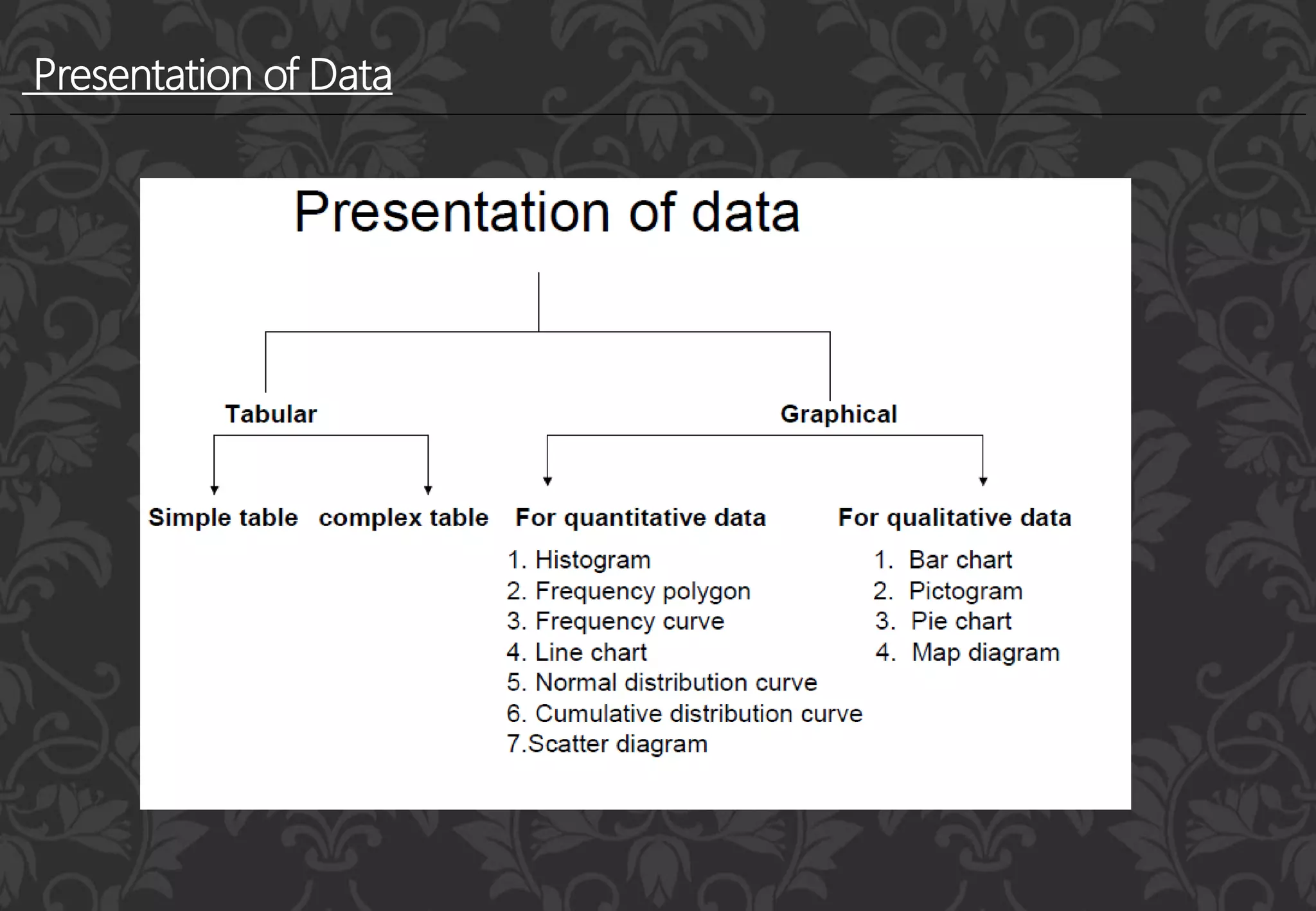 Presentation of Data

Presentation of data

Tabular

Graphical

Simple table

complex table

For quantitative data

1. Histogram
2. Frequency polygon
3. Frequency curve
4. Line chart
5. Normal distribution curve
6. Cumulative distribution curve
7.Scatter diagram

For qualitative data

1. Bar chart
2. Pictogram
3. Pie chart
4. Map diagram